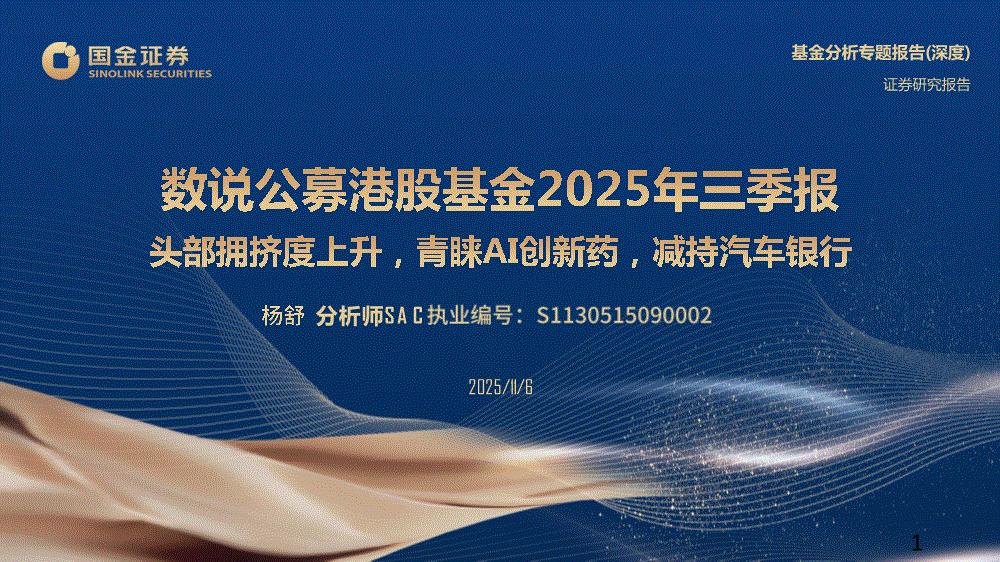 国金证券
SINOLINK SECURITIES

基金分析专题报告(深度)
证券研究报告

数说公募港股基金2025年三季报
头部拥挤度上升，青睐AI创新药，减持汽车银行

杨舒 分析师SAC执业编号：S1130515090002

2025/11/6

1